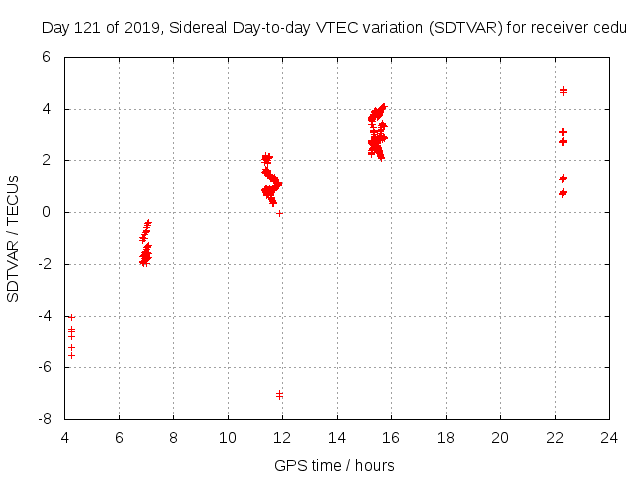 Day 121 of 2019, Sidereal Day-to-day VTEC variation (SDTVAR) for receiver cedu

SDTVAR / TECUs

6
4
2
0
-2
-4
-6
-8

4 6 8 10 12 14 16 18 20 22 24

GPS time / hours